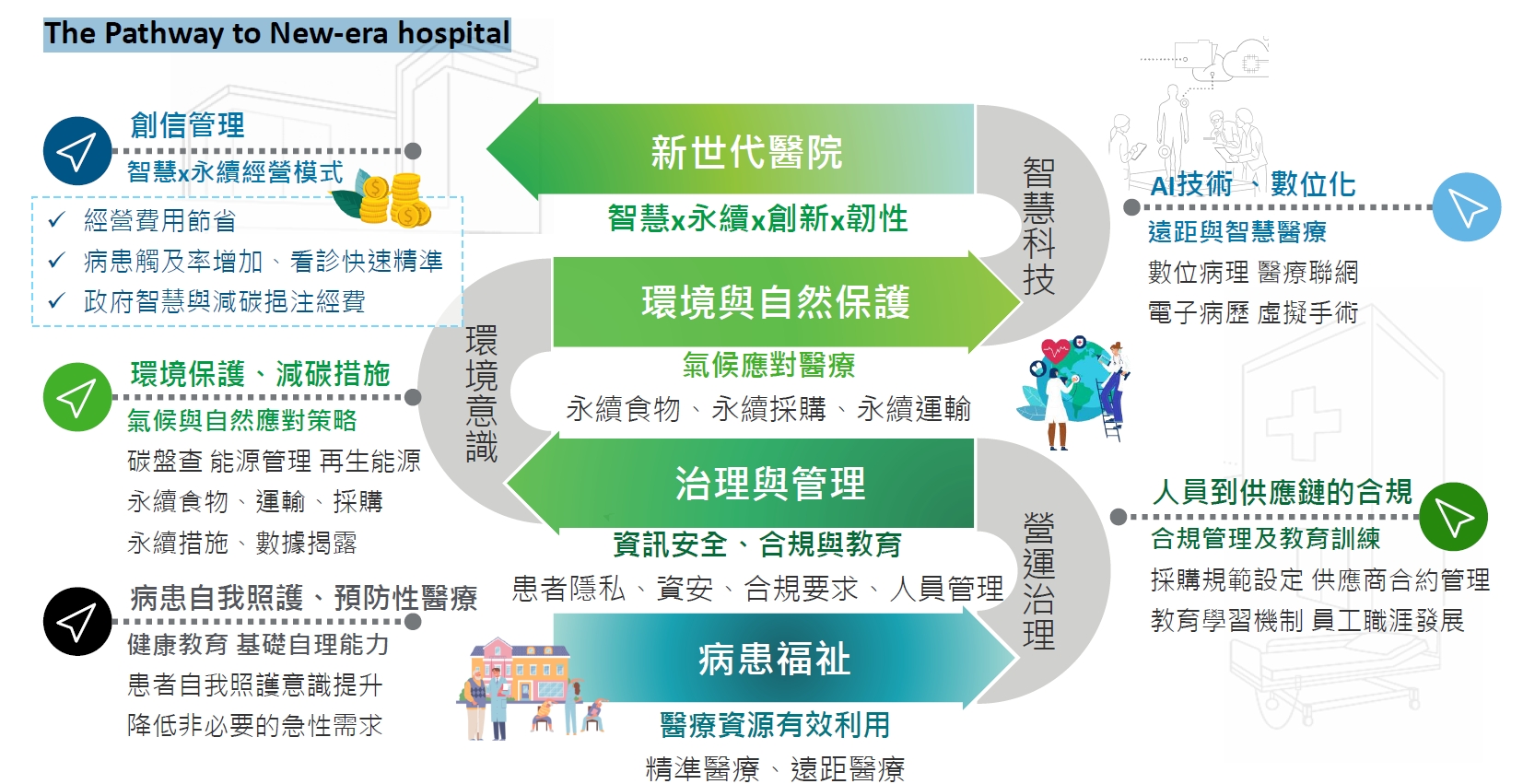 The Pathway to New-era hospital

創信管理
智慧x永續經營模式
✓ 經營費用節省
✓ 病患觸及率增加、看診快速精準
✓ 政府智慧與減碳挹注經費

環境保護、減碳措施
氣候與自然應對策略
碳盤查 能源管理 再生能源
永續食物、運輸、採購
永續措施、數據揭露

病患自我照護、預防性醫療
健康教育 基礎自理能力
患者自我照護意識提升
降低非必要的急性需求

新世代醫院
智慧x永續x創新x韌性

智慧科技

環境與自然保護
氣候應對醫療
永續食物、永續採購、永續運輸

環境意識

治理與管理
資訊安全、合規與教育
患者隱私、資安、合規要求、人員管理

營運治理

病患福祉
醫療資源有效利用
精準醫療、遠距醫療

AI技術、數位化
遠距與智慧醫療
數位病理 醫療聯網
電子病歷 虛擬手術

人員到供應鏈的合規
合規管理及教育訓練
採購規範設定 供應商合約管理
教育學習機制 員工職涯發展